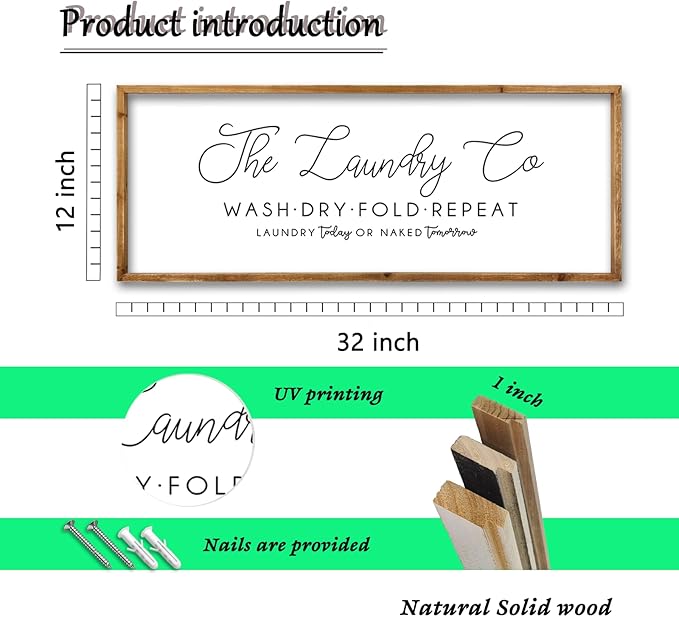 Product introduction

12 inch

The Laundry Co

WASH·DRY·FOLD·REPEAT

LAUNDRY today OR NAKED tomorrow

32 inch

UV printing

1 inch

Laundr

Y·FOLD

Nails are provided

Natural Solid wood